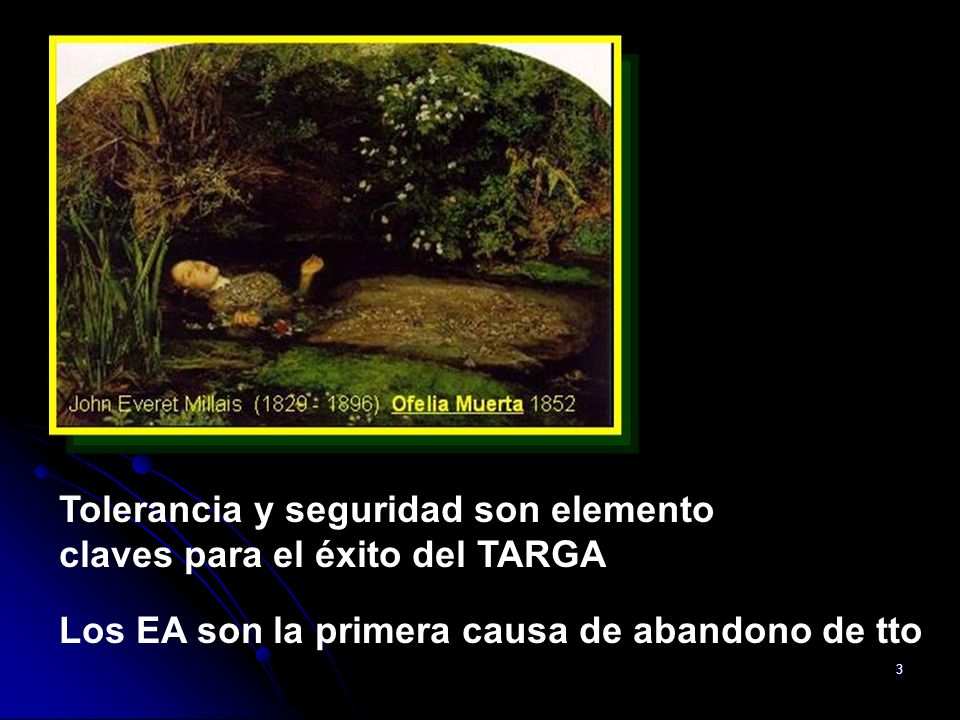 John Everet Millais (1829 - 1896) Ofelia Muerta 1852

Tolerancia y seguridad son elemento claves para el éxito del TARGA

Los EA son la primera causa de abandono de tto

3